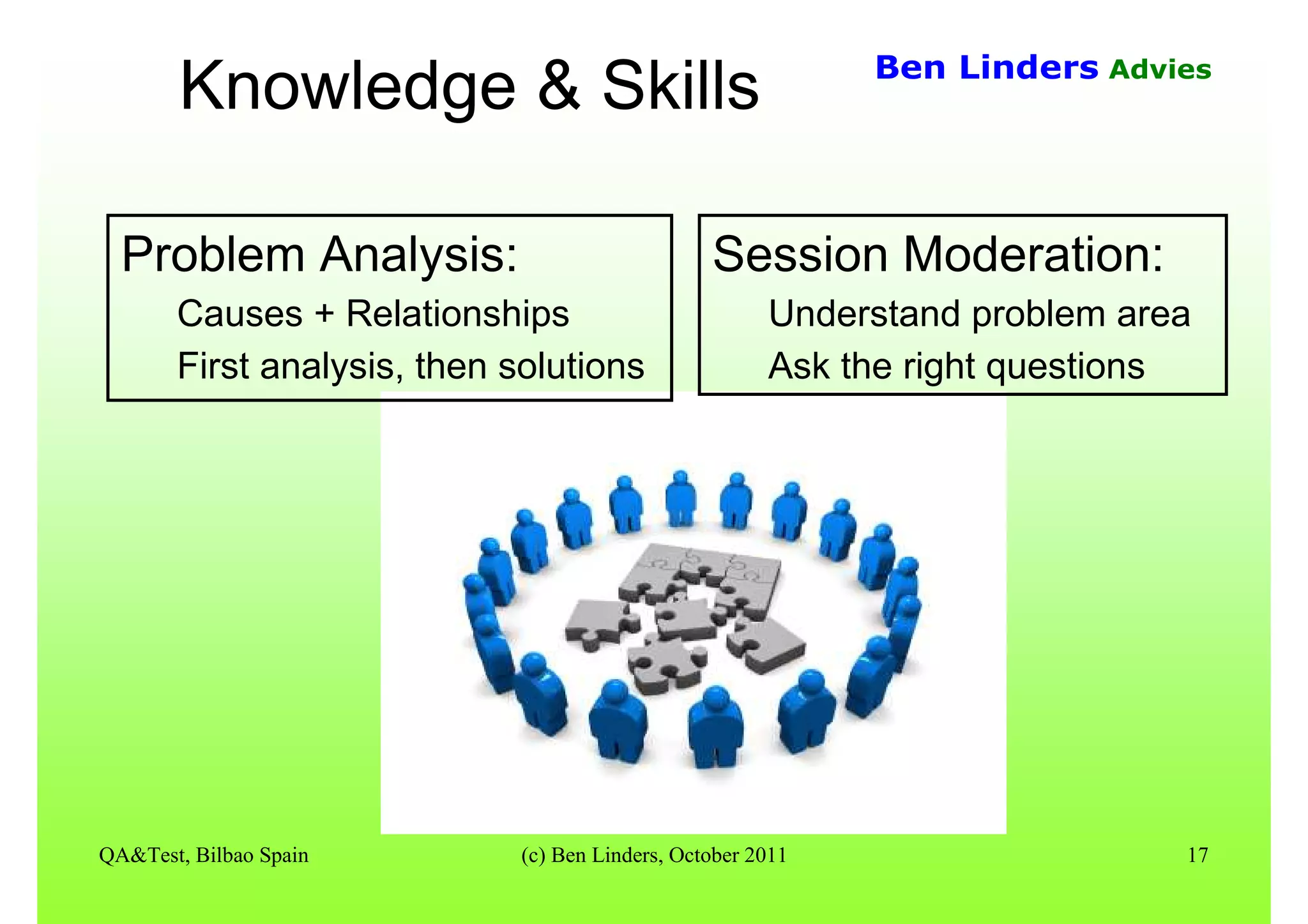 Knowledge & Skills

Ben Linders Advies

Problem Analysis:
Causes + Relationships
First analysis, then solutions

Session Moderation:
Understand problem area
Ask the right questions

QA&Test, Bilbao Spain
(c) Ben Linders, October 2011
17